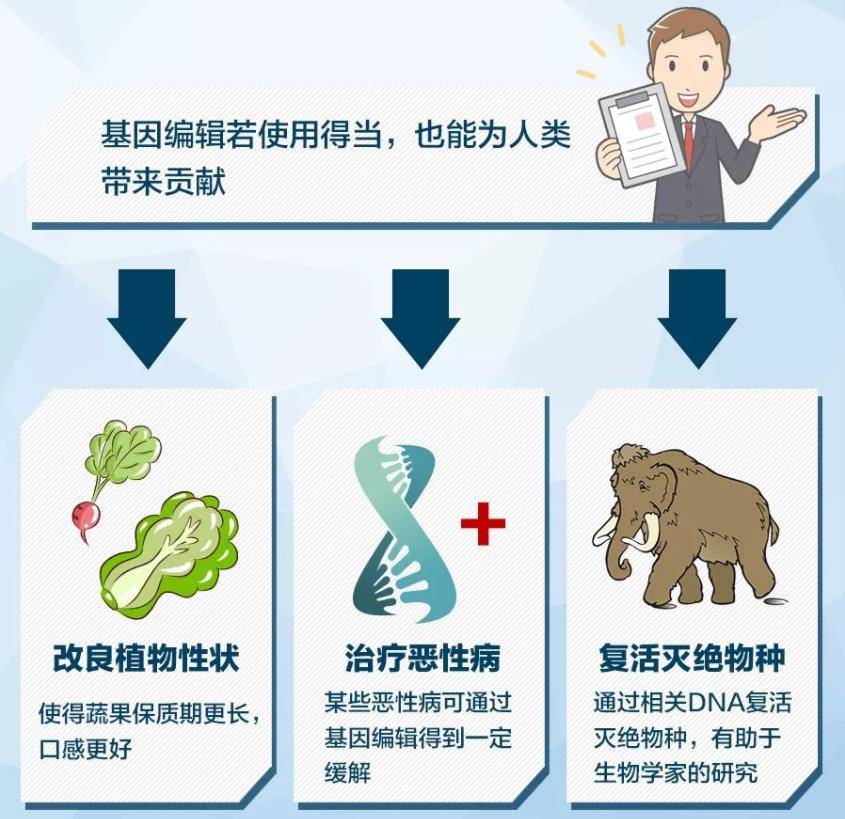 基因编辑若使用得当，也能为人类带来贡献

改良植物性状

使得蔬果保质期更长，口感更好

治疗恶性病

某些恶性病可通过基因编辑得到一定缓解

复活灭绝物种

通过相关DNA复活灭绝物种，有助于生物学家的研究